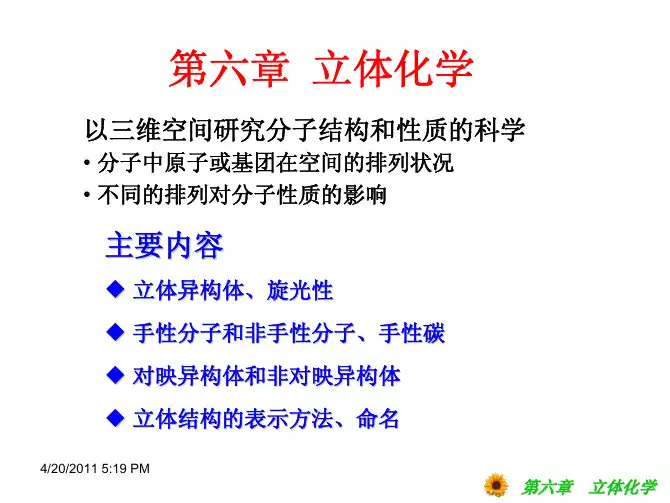 第六章 立体化学

以三维空间研究分子结构和性质的科学

• 分子中原子或基团在空间的排列状况

• 不同的排列对分子性质的影响

主要内容

◆ 立体异构体、旋光性

◆ 手性分子和非手性分子、手性碳

◆ 对映异构体和非对映异构体

◆ 立体结构的表示方法、命名

4/20/2011 5:19 PM

第六章 立体化学